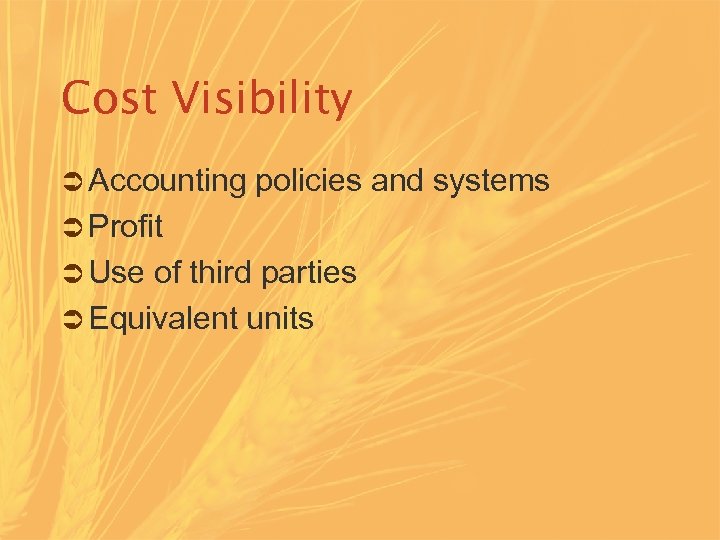 Cost Visibility

➲ Accounting policies and systems
➲ Profit
➲ Use of third parties
➲ Equivalent units